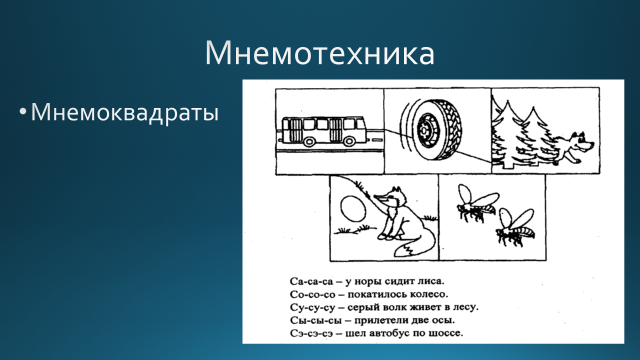 Мнемотехника

• Мнемоквадраты

Са-са-са – у норы сидит лиса.
Со-со-со – покатилось колесо.
Су-су-су – серый волк живет в лесу.
Сы-сы-сы – прилетели две осы.
Сэ-сэ-сэ – шел автобус по шоссе.